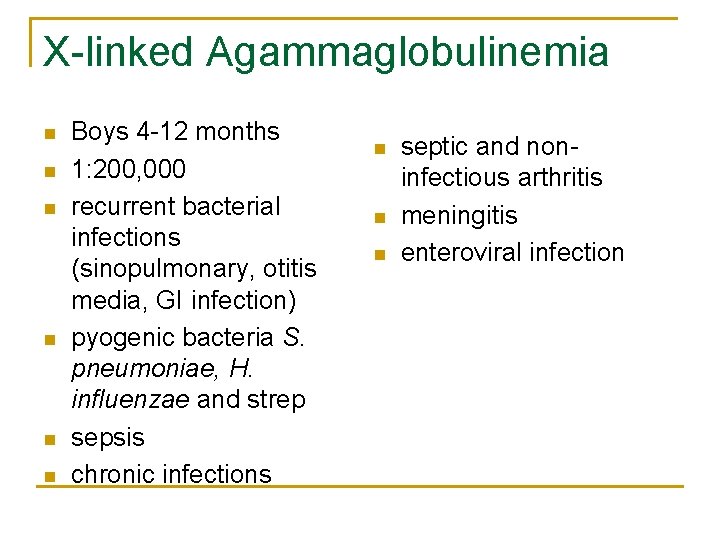 X-linked Agammaglobulinemia

- Boys 4-12 months
- 1:200,000
- recurrent bacterial infections (sinopulmonary, otitis media, GI infection)
- pyogenic bacteria S. pneumoniae, H. influenzae and strep
- sepsis
- chronic infections

- septic and non-infectious arthritis
- meningitis
- enteroviral infection